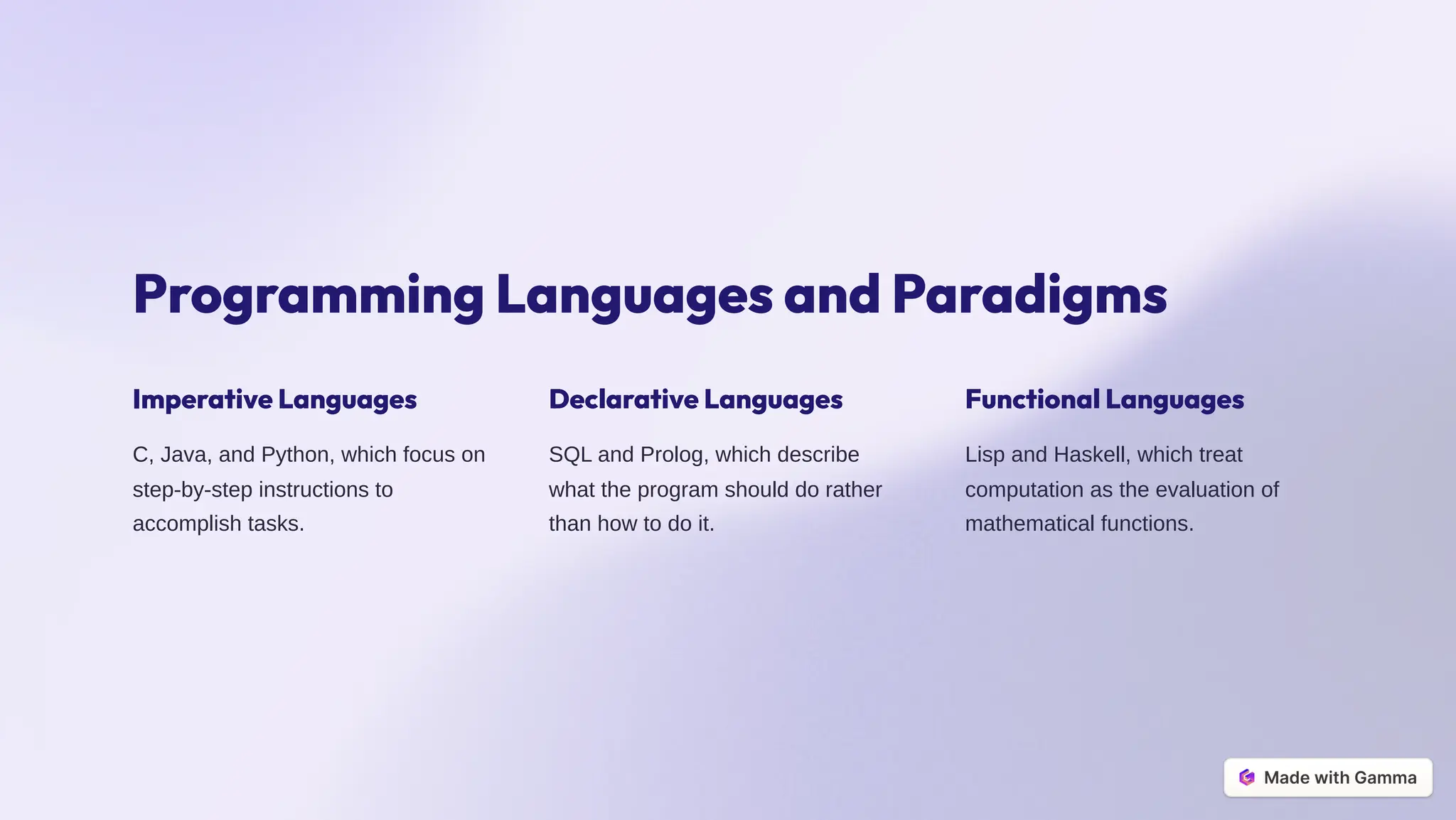 Programming Languages and Paradigms

Imperative Languages

C, Java, and Python, which focus on step-by-step instructions to accomplish tasks.

Declarative Languages

SQL and Prolog, which describe what the program should do rather than how to do it.

Functional Languages

Lisp and Haskell, which treat computation as the evaluation of mathematical functions.

Made with Gamma